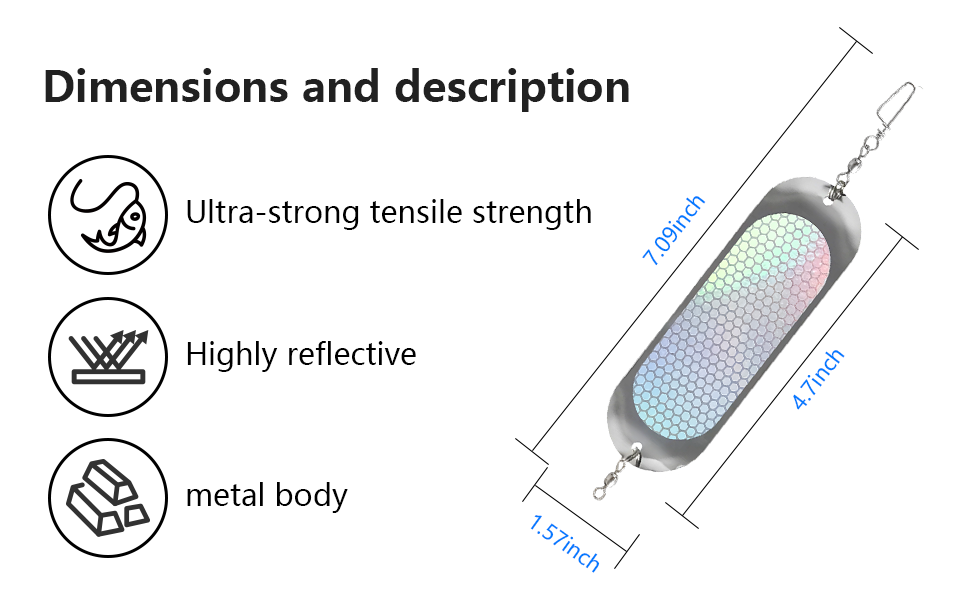 Dimensions and description

Ultra-strong tensile strength

Highly reflective

metal body

7.09inch

4.7inch

1.57inch